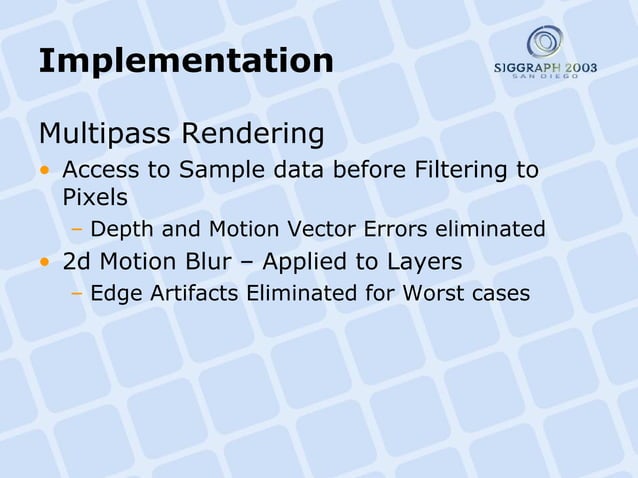 Implementation

SIGGRAPH 2003
SAN DIEGO

Multipass Rendering

• Access to Sample data before Filtering to Pixels
  – Depth and Motion Vector Errors eliminated
• 2d Motion Blur – Applied to Layers
  – Edge Artifacts Eliminated for Worst cases